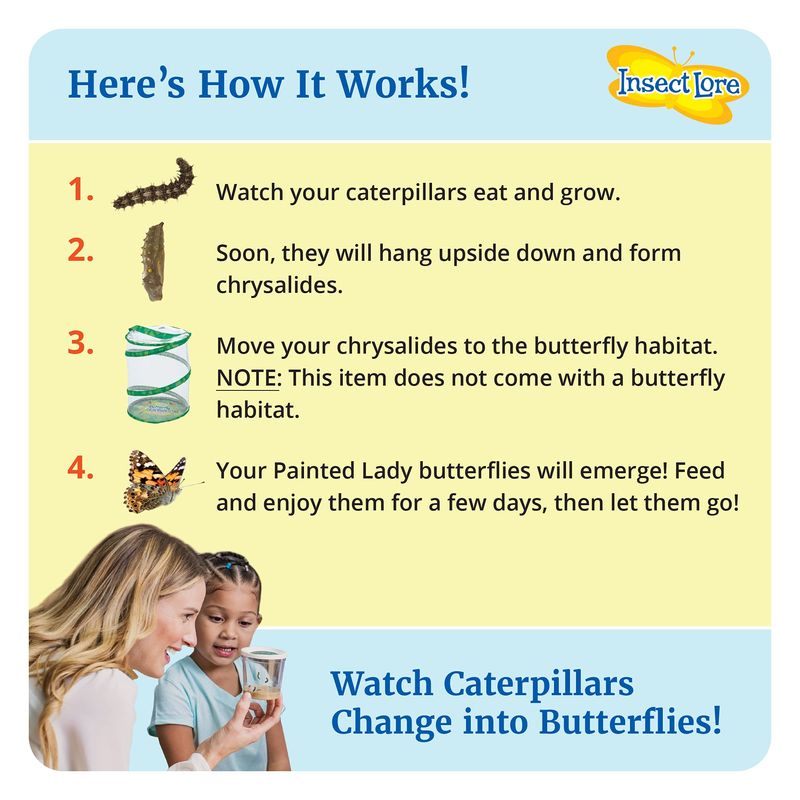 Here's How It Works!

Insect Lore

1. Watch your caterpillars eat and grow.

2. Soon, they will hang upside down and form chrysalides.

3. Move your chrysalides to the butterfly habitat. NOTE: This item does not come with a butterfly habitat.

4. Your Painted Lady butterflies will emerge! Feed and enjoy them for a few days, then let them go!

Watch Caterpillars Change into Butterflies!